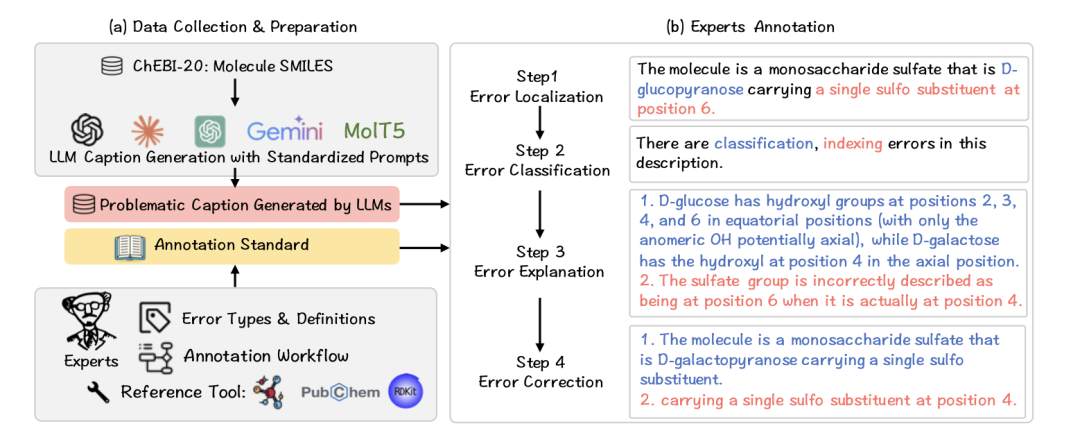 (a) Data Collection & Preparation

ChEBI-20: Molecule SMILES

Gemini MolT5

LLM Caption Generation with Standardized Prompts

Problematic Caption Generated by LLMs

Annotation Standard

Experts

Error Types & Definitions

Annotation Workflow

Reference Tool: PubChem RDKit

(b) Experts Annotation

Step1
Error Localization

The molecule is a monosaccharide sulfate that is D-glucopyranose carrying a single sulfo substituent at position 6.

Step 2
Error Classification

There are classification, indexing errors in this description.

Step 3
Error Explanation

1. D-glucose has hydroxyl groups at positions 2, 3, 4, and 6 in equatorial positions (with only the anomeric OH potentially axial), while D-galactose has the hydroxyl at position 4 in the axial position.
2. The sulfate group is incorrectly described as being at position 6 when it is actually at position 4.

Step 4
Error Correction

1. The molecule is a monosaccharide sulfate that is D-galactopyranose carrying a single sulfo substituent.
2. carrying a single sulfo substituent at position 4.